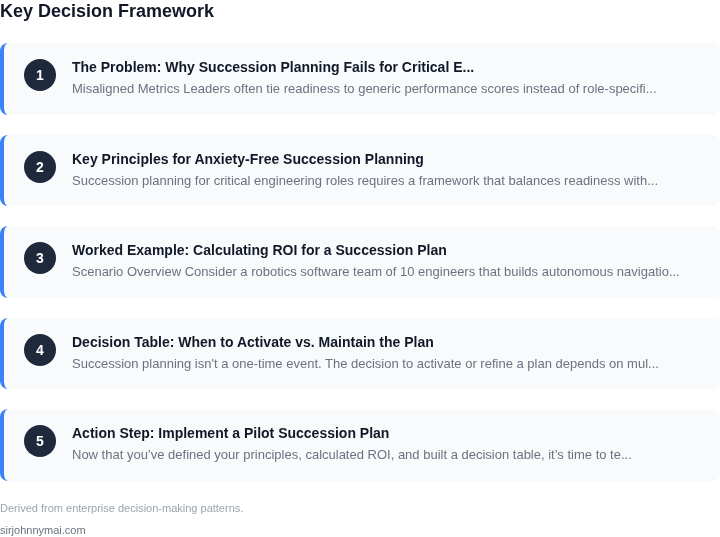 Key Decision Framework

1

The Problem: Why Succession Planning Fails for Critical E...

Misaligned Metrics Leaders often tie readiness to generic performance scores instead of role-specifi...

2

Key Principles for Anxiety-Free Succession Planning

Succession planning for critical engineering roles requires a framework that balances readiness with...

3

Worked Example: Calculating ROI for a Succession Plan

Scenario Overview Consider a robotics software team of 10 engineers that builds autonomous navigatio...

4

Decision Table: When to Activate vs. Maintain the Plan

Succession planning isn't a one-time event. The decision to activate or refine a plan depends on mul...

5

Action Step: Implement a Pilot Succession Plan

Now that you've defined your principles, calculated ROI, and built a decision table, it's time to te...

Derived from enterprise decision-making patterns.

sirjohnnymai.com